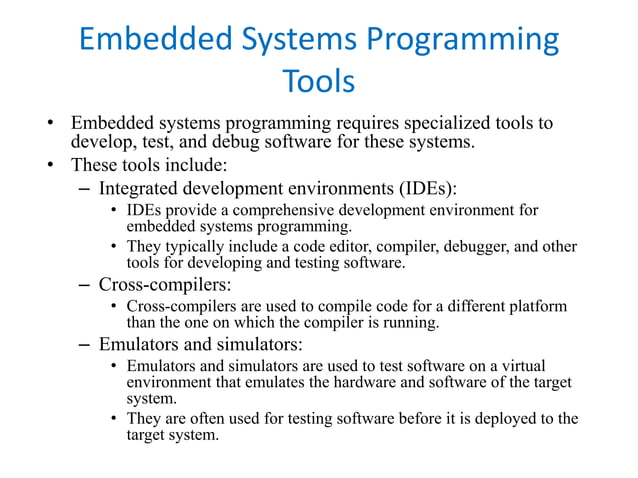 Embedded Systems Programming Tools

• Embedded systems programming requires specialized tools to develop, test, and debug software for these systems.
• These tools include:
– Integrated development environments (IDEs):
• IDEs provide a comprehensive development environment for embedded systems programming.
• They typically include a code editor, compiler, debugger, and other tools for developing and testing software.
– Cross-compilers:
• Cross-compilers are used to compile code for a different platform than the one on which the compiler is running.
– Emulators and simulators:
• Emulators and simulators are used to test software on a virtual environment that emulates the hardware and software of the target system.
• They are often used for testing software before it is deployed to the target system.